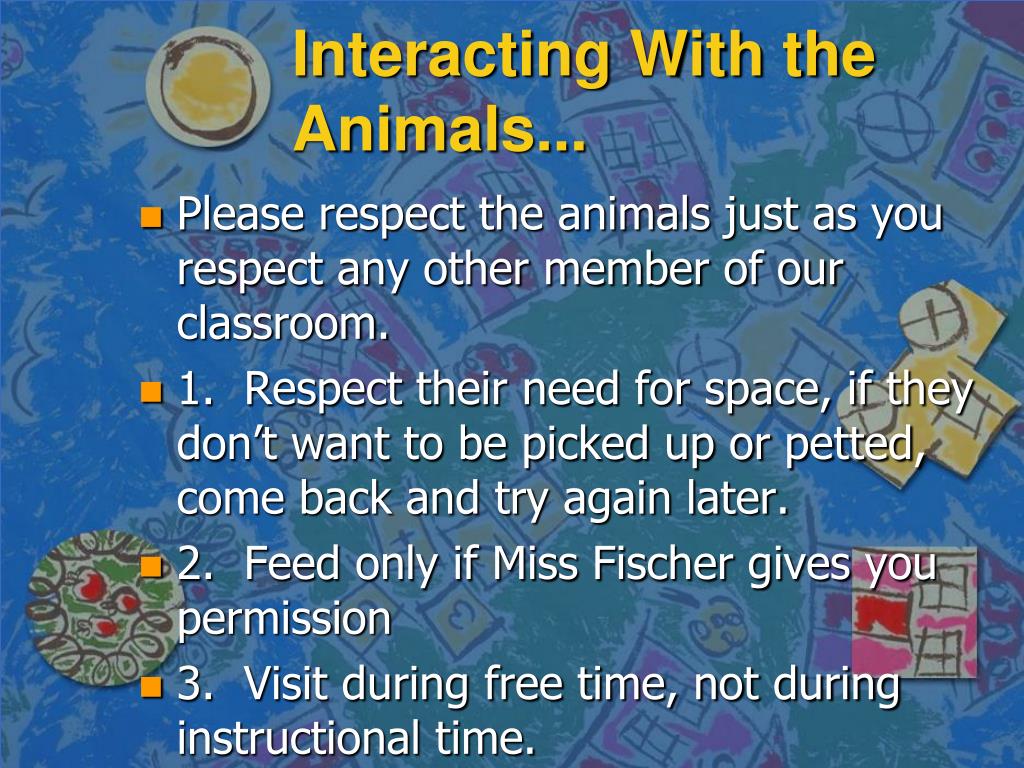 Interacting With the Animals...

Please respect the animals just as you respect any other member of our classroom.

1. Respect their need for space, if they don’t want to be picked up or petted, come back and try again later.

2. Feed only if Miss Fischer gives you permission

3. Visit during free time, not during instructional time.